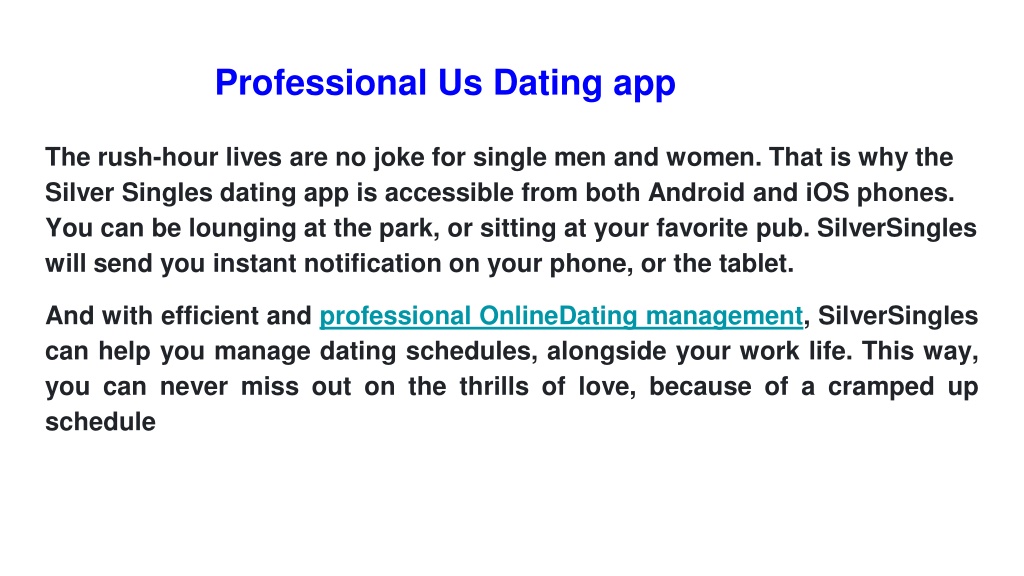 Professional Us Dating app

The rush-hour lives are no joke for single men and women. That is why the Silver Singles dating app is accessible from both Android and iOS phones. You can be lounging at the park, or sitting at your favorite pub. SilverSingles will send you instant notification on your phone, or the tablet.

And with efficient and professional OnlineDating management, SilverSingles can help you manage dating schedules, alongside your work life. This way, you can never miss out on the thrills of love, because of a cramped up schedule